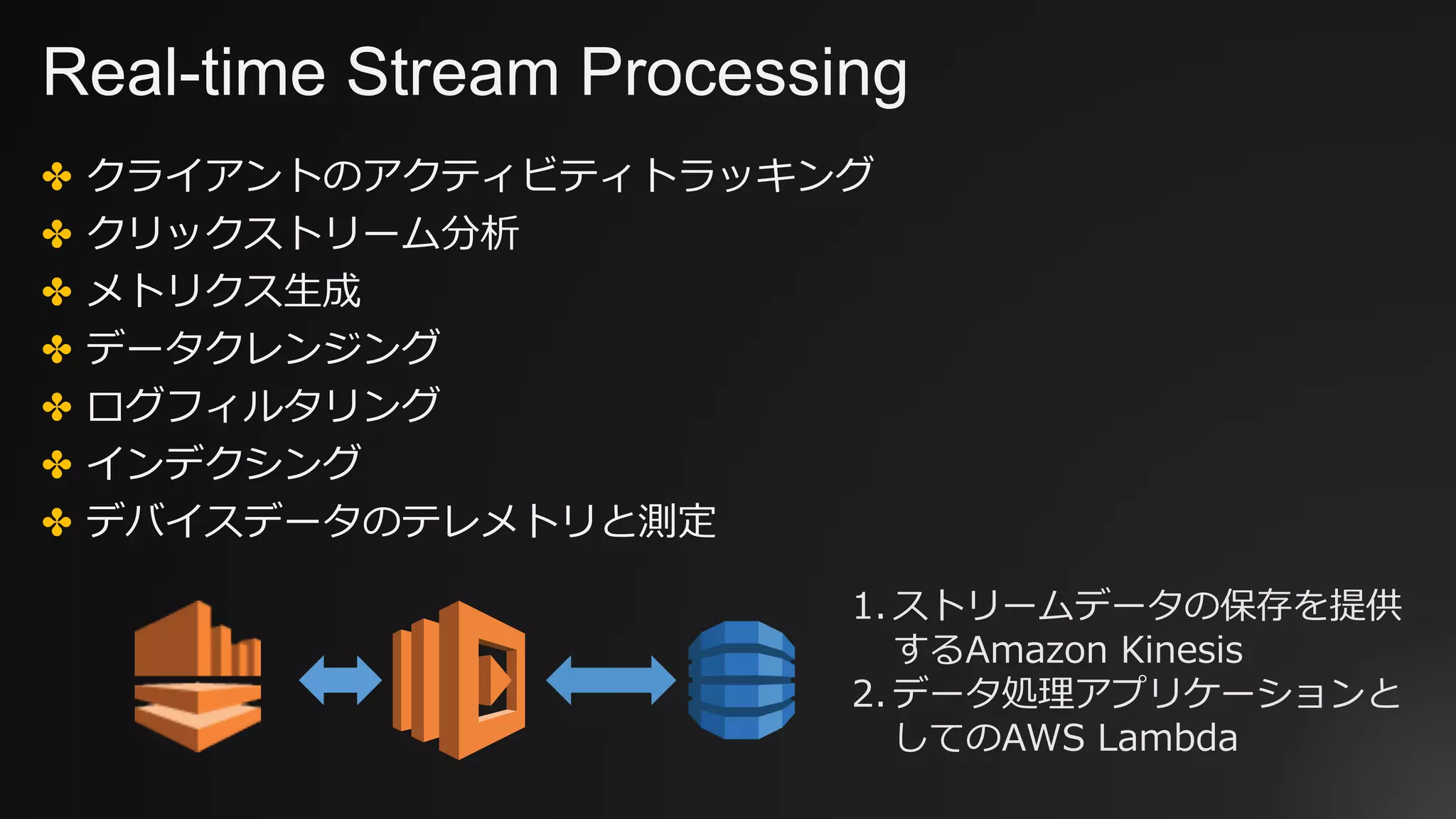 Real-time Stream Processing

✤ クライアントのアクティビティトラッキング
✤ クリックストリーム分析
✤ メトリクス生成
✤ データクレンジング
✤ ログフィルタリング
✤ インデクシング
✤ デバイスデータのテレメトリと測定

1. ストリームデータの保存を提供するAmazon Kinesis
2. データ処理アプリケーションとしてのAWS Lambda